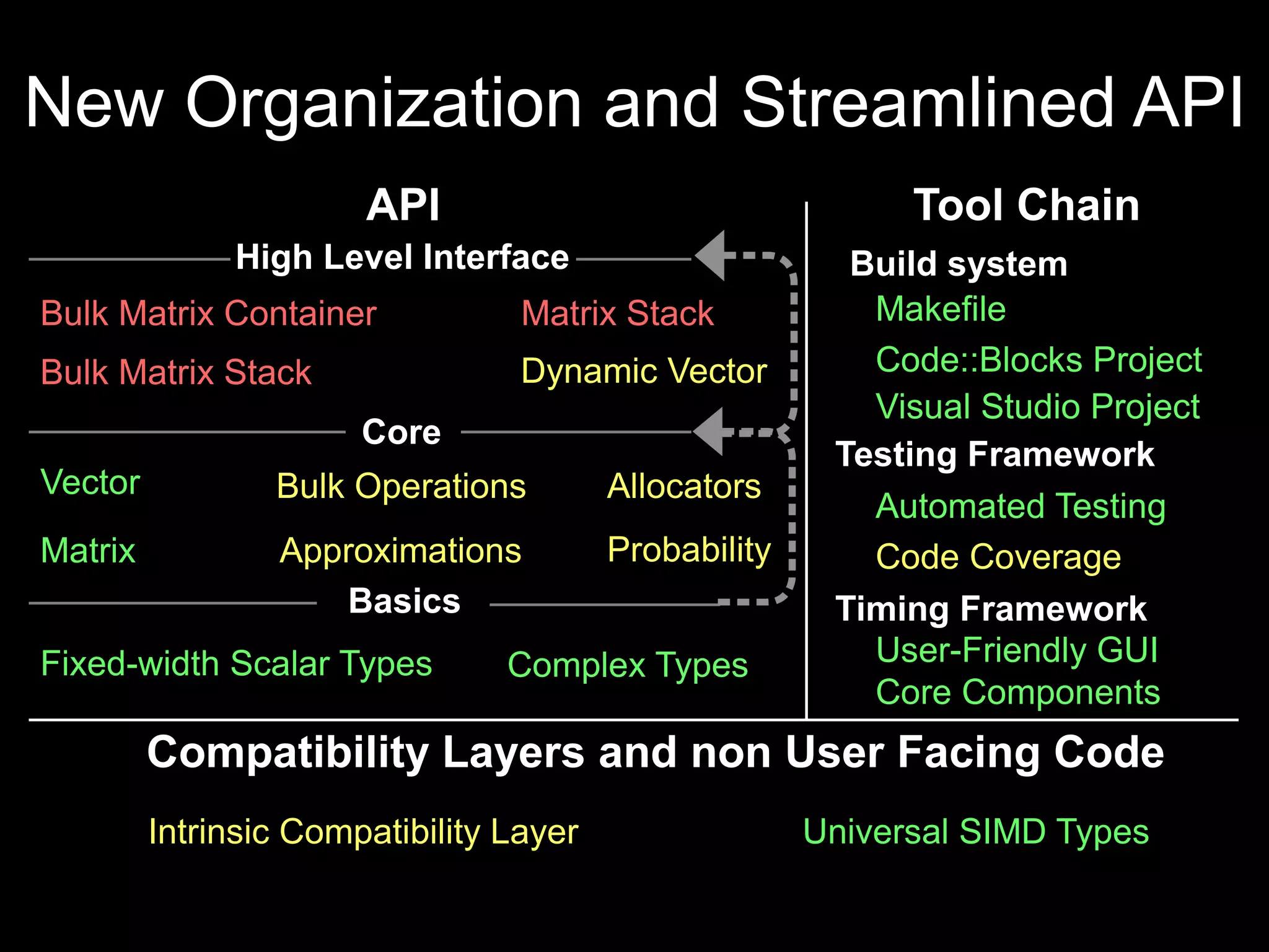 New Organization and Streamlined API

API

High Level Interface

Bulk Matrix Container

Matrix Stack

Bulk Matrix Stack

Dynamic Vector

Core

Vector

Bulk Operations

Allocators

Matrix

Approximations

Probability

Basics

Fixed-width Scalar Types

Complex Types

Tool Chain

Build system

Makefile

Code::Blocks Project

Visual Studio Project

Testing Framework

Automated Testing

Code Coverage

Timing Framework

User-Friendly GUI

Core Components

Compatibility Layers and non User Facing Code

Intrinsic Compatibility Layer

Universal SIMD Types